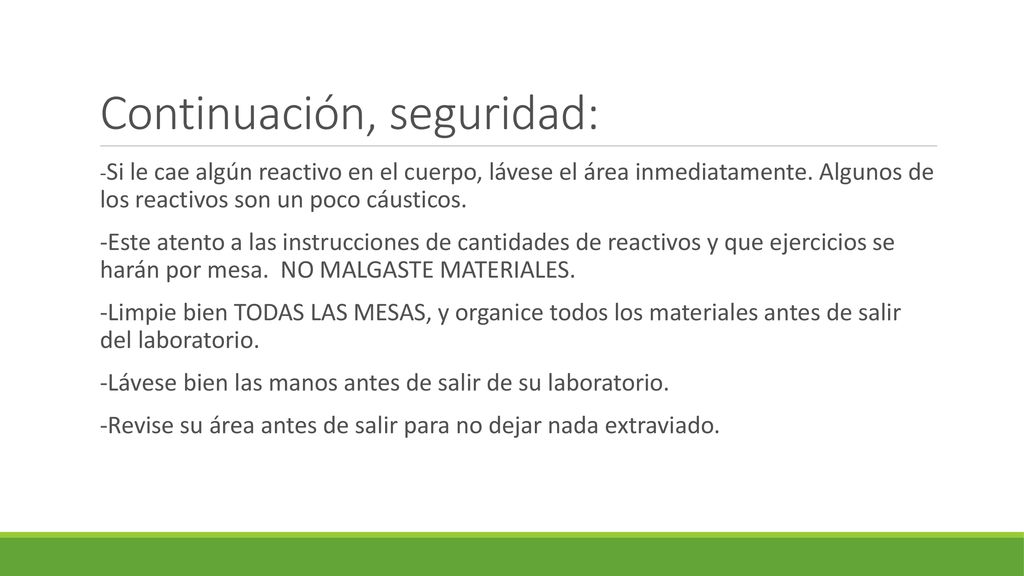 Continuación, seguridad:

-Si le cae algún reactivo en el cuerpo, lávese el área inmediatamente. Algunos de los reactivos son un poco cáusticos.

-Este atento a las instrucciones de cantidades de reactivos y que ejercicios se harán por mesa.  NO MALGASTE MATERIALES.

-Limpie bien TODAS LAS MESAS, y organice todos los materiales antes de salir del laboratorio.

-Lávese bien las manos antes de salir de su laboratorio.

-Revise su área antes de salir para no dejar nada extraviado.